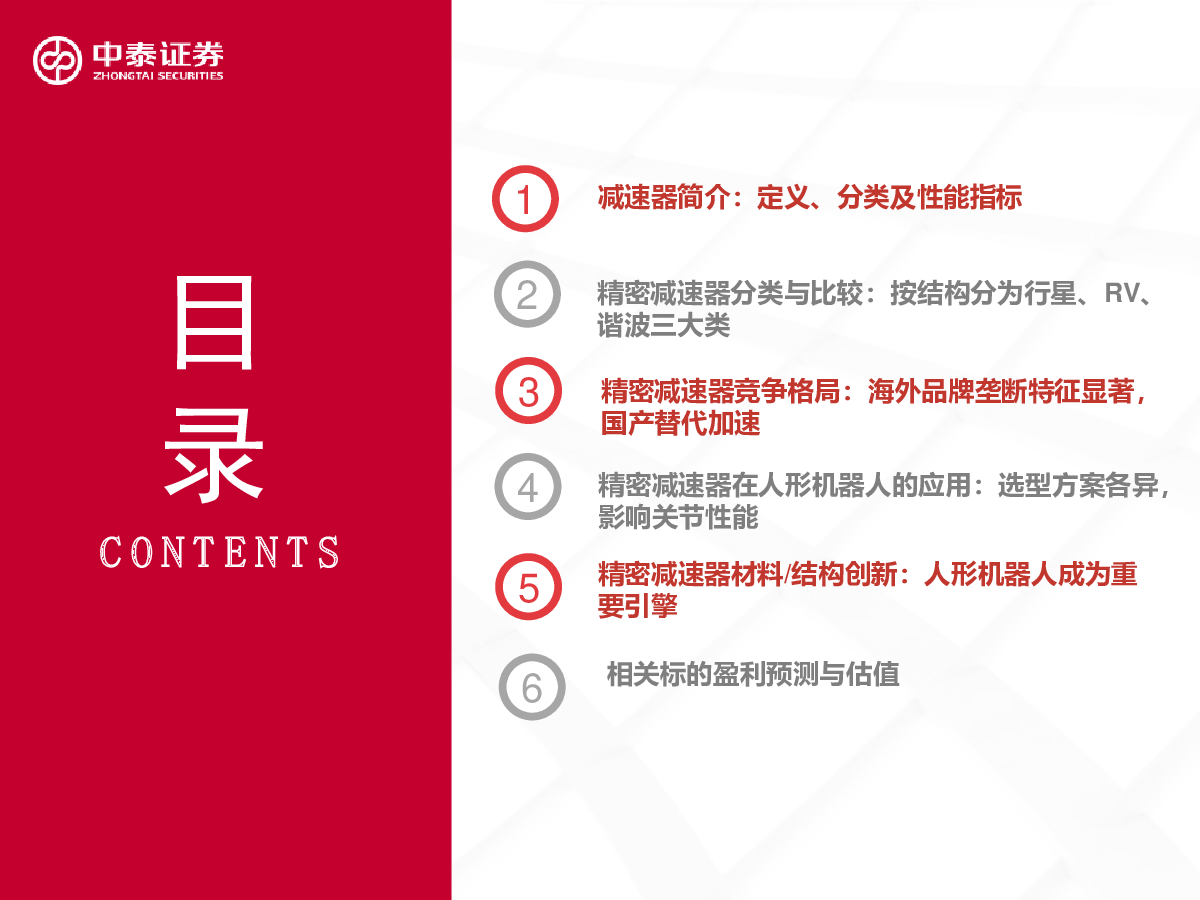 中泰证券
ZHONGTAI SECURITIES

目录
CONTENTS

1 减速器简介：定义、分类及性能指标

2 精密减速器分类与比较：按结构分为行星、RV、谐波三大类

3 精密减速器竞争格局：海外品牌垄断特征显著，国产替代加速

4 精密减速器在人形机器人的应用：选型方案各异，影响关节性能

5 精密减速器材料/结构创新：人形机器人成为重要引擎

6 相关标的盈利预测与估值